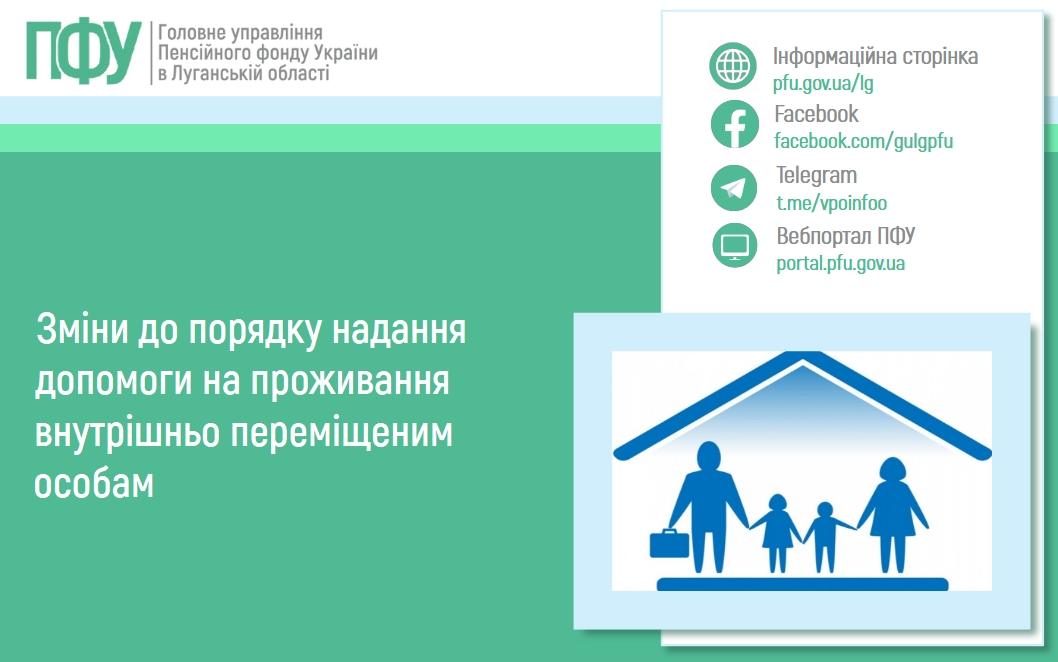 ПФУ

Головне управління Пенсійного фонду України в Луганській області

Інформаційна сторінка
pfu.gov.ua/lg

Facebook
facebook.com/gulgpfu

Telegram
t.me/vpoinfoo

Вебпортал ПФУ
portal.pfu.gov.ua

Зміни до порядку надання допомоги на проживання внутрішньо переміщеним особам